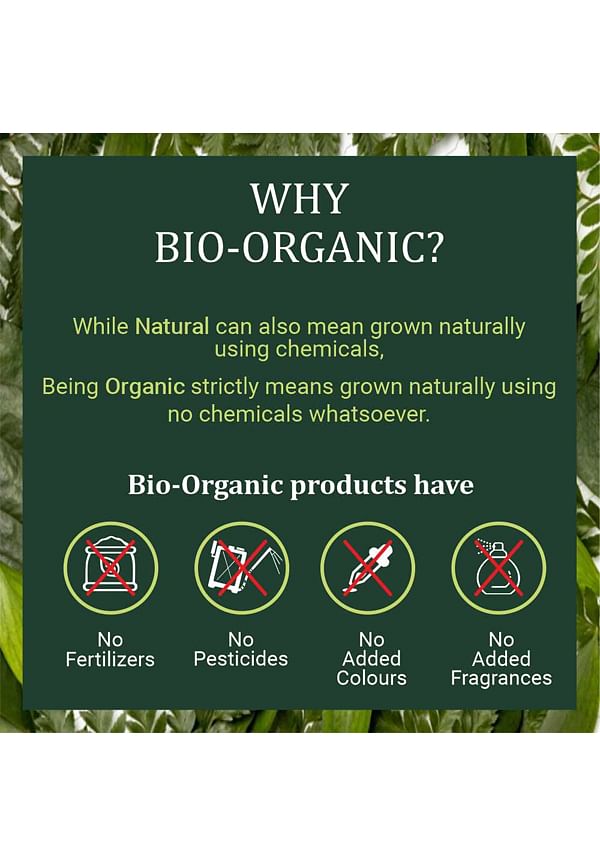 WHY
BIO-ORGANIC?

While Natural can also mean grown naturally using chemicals,

Being Organic strictly means grown naturally using no chemicals whatsoever.

Bio-Organic products have

No Fertilizers

No Pesticides

No Added Colours

No Added Fragrances